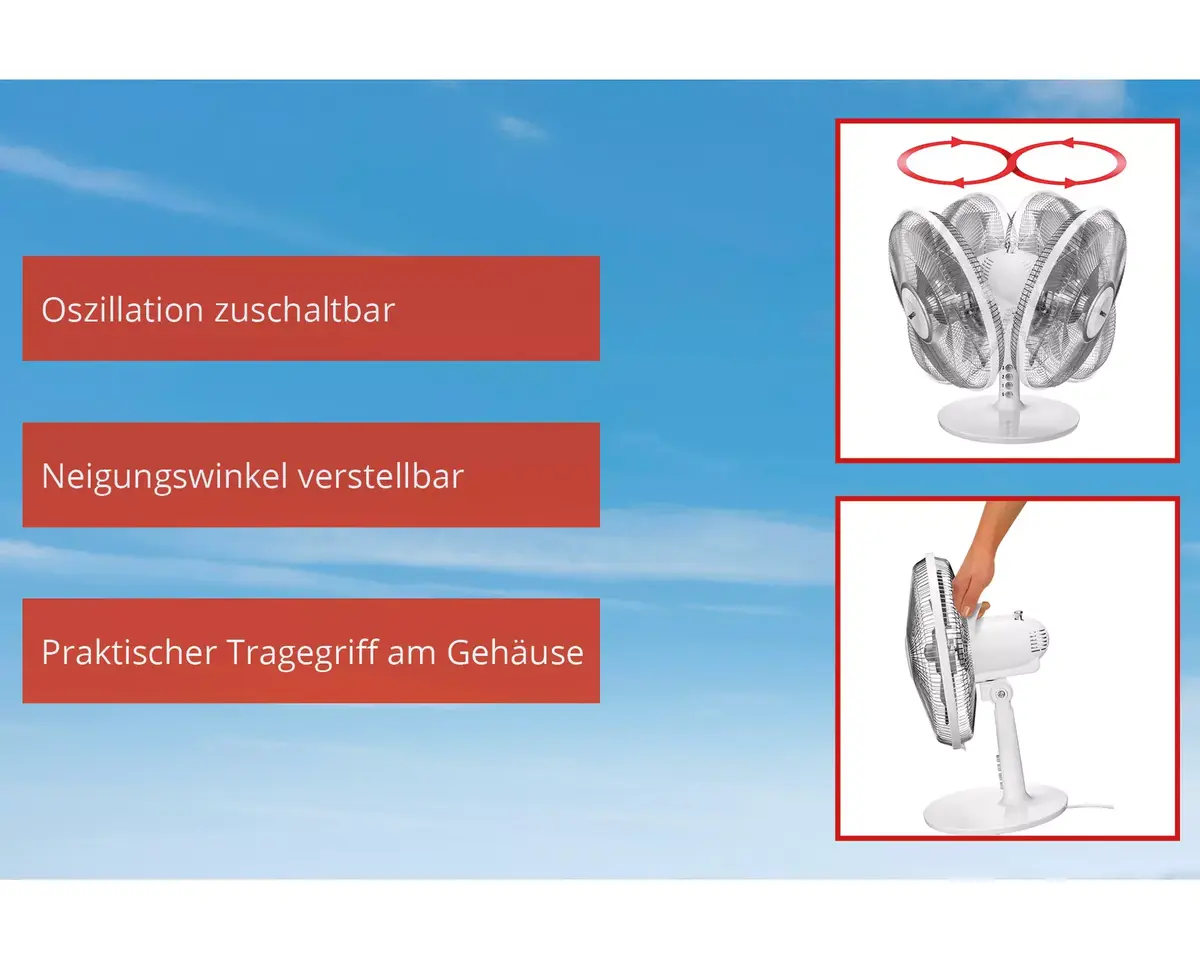 Oszillation zuschaltbar

Neigungswinkel verstellbar

Praktischer Tragegriff am Gehäuse